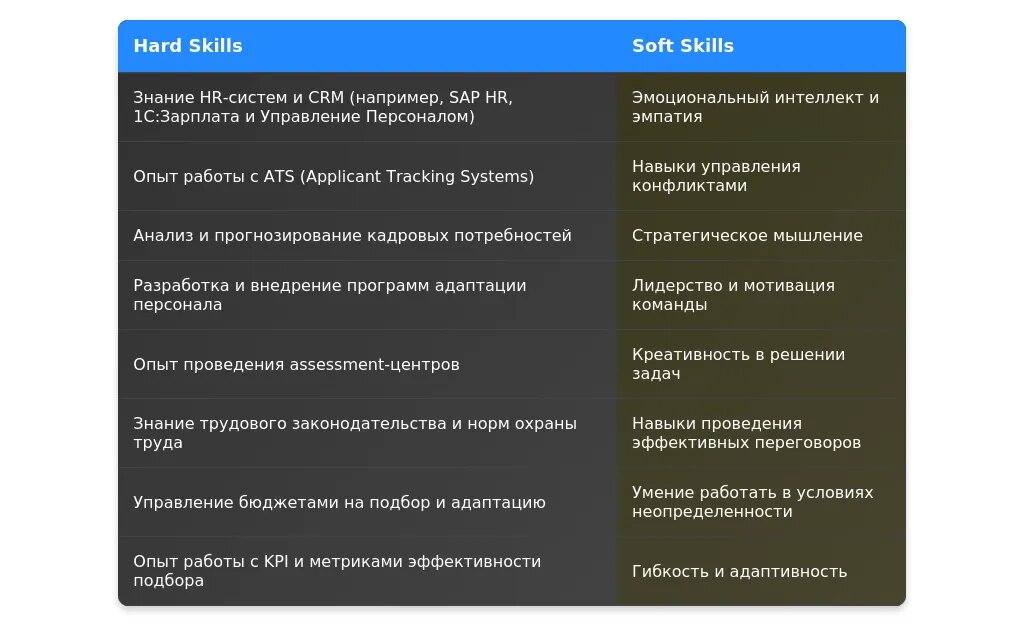 | Hard Skills | Soft Skills |
|---|---|
| Знание HR-систем и CRM (например, SAP HR, 1С:Зарплата и Управление Персоналом) | Эмоциональный интеллект и эмпатия |
| Опыт работы с ATS (Applicant Tracking Systems) | Навыки управления конфликтами |
| Анализ и прогнозирование кадровых потребностей | Стратегическое мышление |
| Разработка и внедрение программ адаптации персонала | Лидерство и мотивация команды |
| Опыт проведения assessment-центров | Креативность в решении задач |
| Знание трудового законодательства и норм охраны труда | Навыки проведения эффективных переговоров |
| Управление бюджетами на подбор и адаптацию | Умение работать в условиях неопределенности |
| Опыт работы с KPI и метриками эффективности подбора | Гибкость и адаптивность |